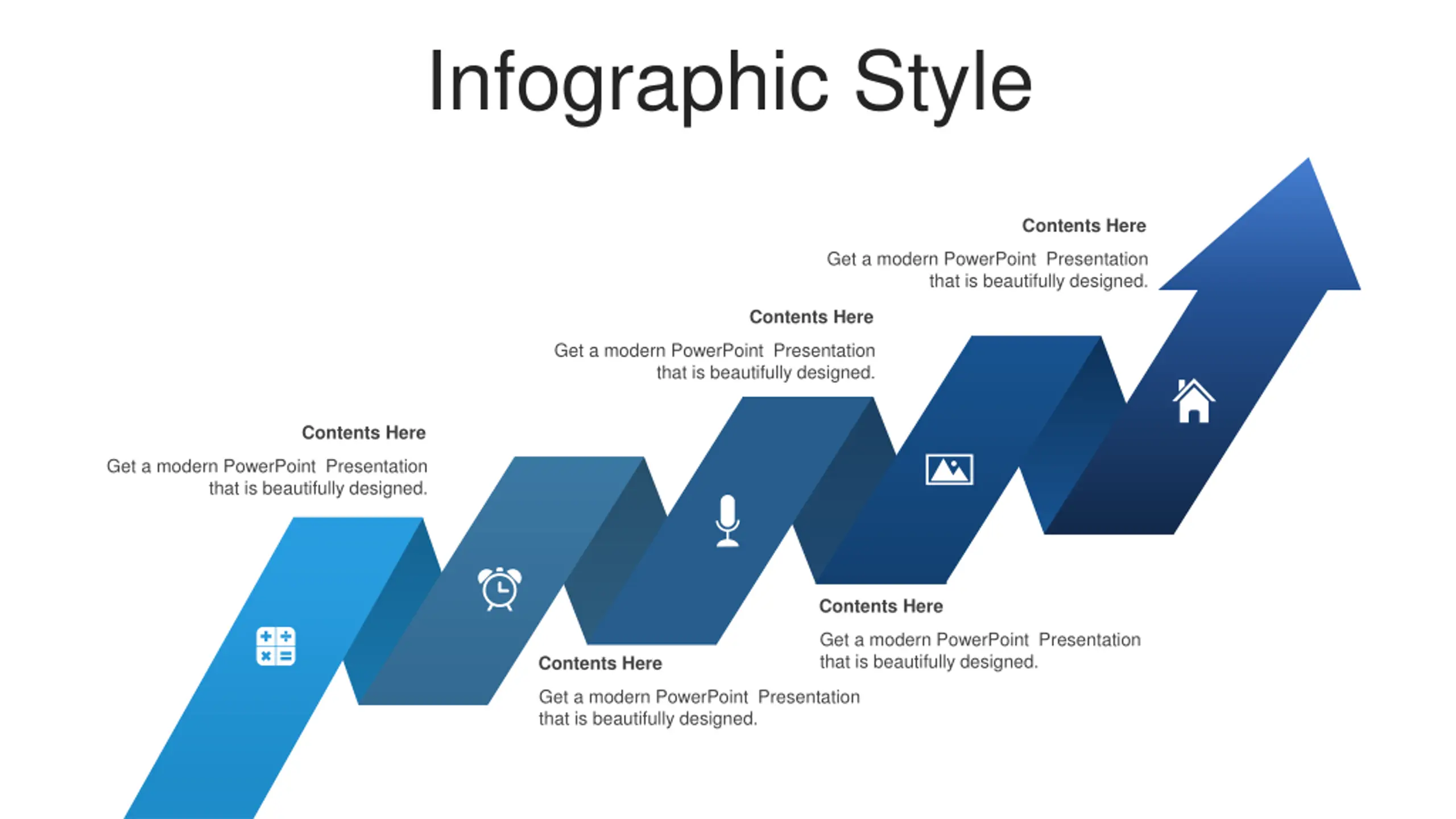 Infographic Style

Contents Here

Get a modern PowerPoint Presentation that is beautifully designed.

Contents Here

Get a modern PowerPoint Presentation that is beautifully designed.

Contents Here

Get a modern PowerPoint Presentation that is beautifully designed.

Contents Here

Get a modern PowerPoint Presentation that is beautifully designed.

Contents Here

Get a modern PowerPoint Presentation that is beautifully designed.